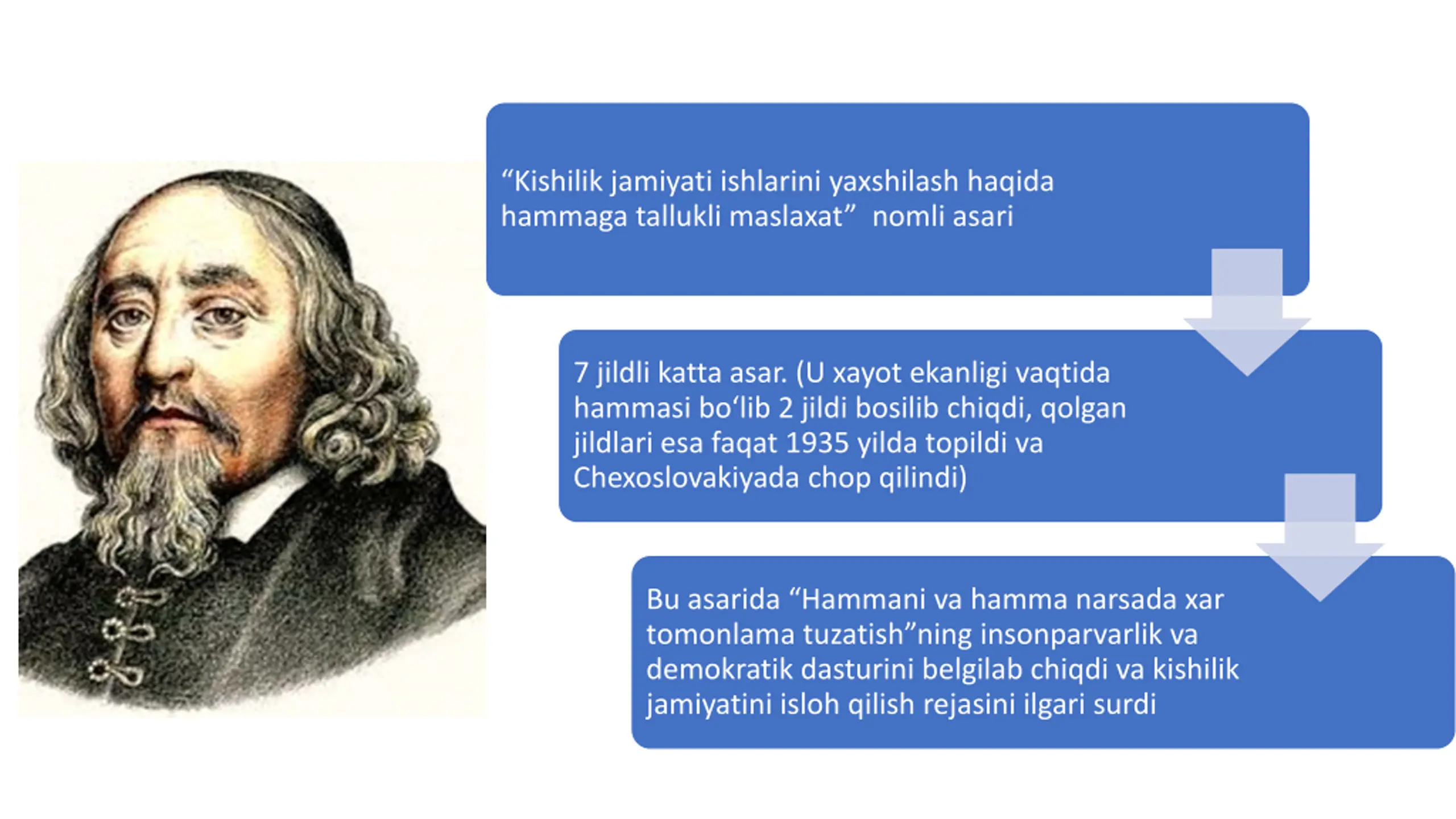 “Kishilik jamiyati ishlarini yaxshilash haqida hammaga tallukli maslaxat”  nomli asari

7 jildli katta asar. (U xayot ekanligi vaqtida hammasi bo‘lib 2 jildi bosilib chiqdi, qolgan jildlari esa faqat 1935 yilda topildi va Chexoslovakiyada chop qilindi)

Bu asarida “Hammani va hamma narsada xar tomonlama tuzatish”ning insonparvarlik va demokratik dasturini belgilab chiqdi va kishilik jamiyatini isloh qilish rejasini ilgari surdi